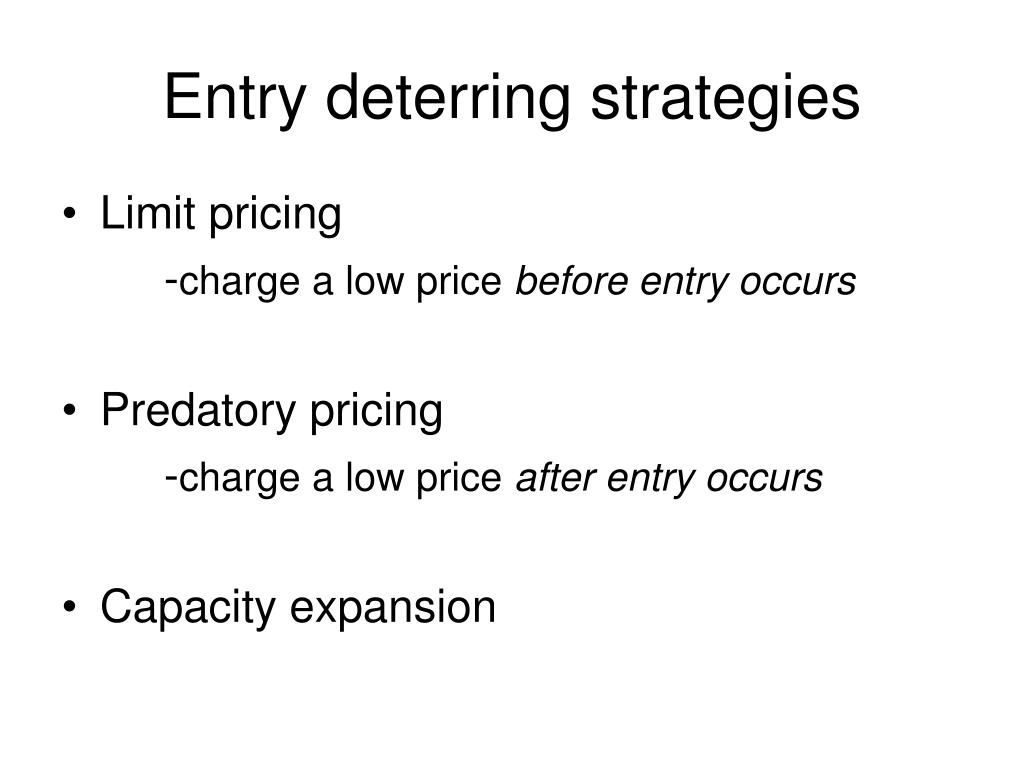 Entry deterring strategies

• Limit pricing

-charge a low price before entry occurs

• Predatory pricing

-charge a low price after entry occurs

• Capacity expansion